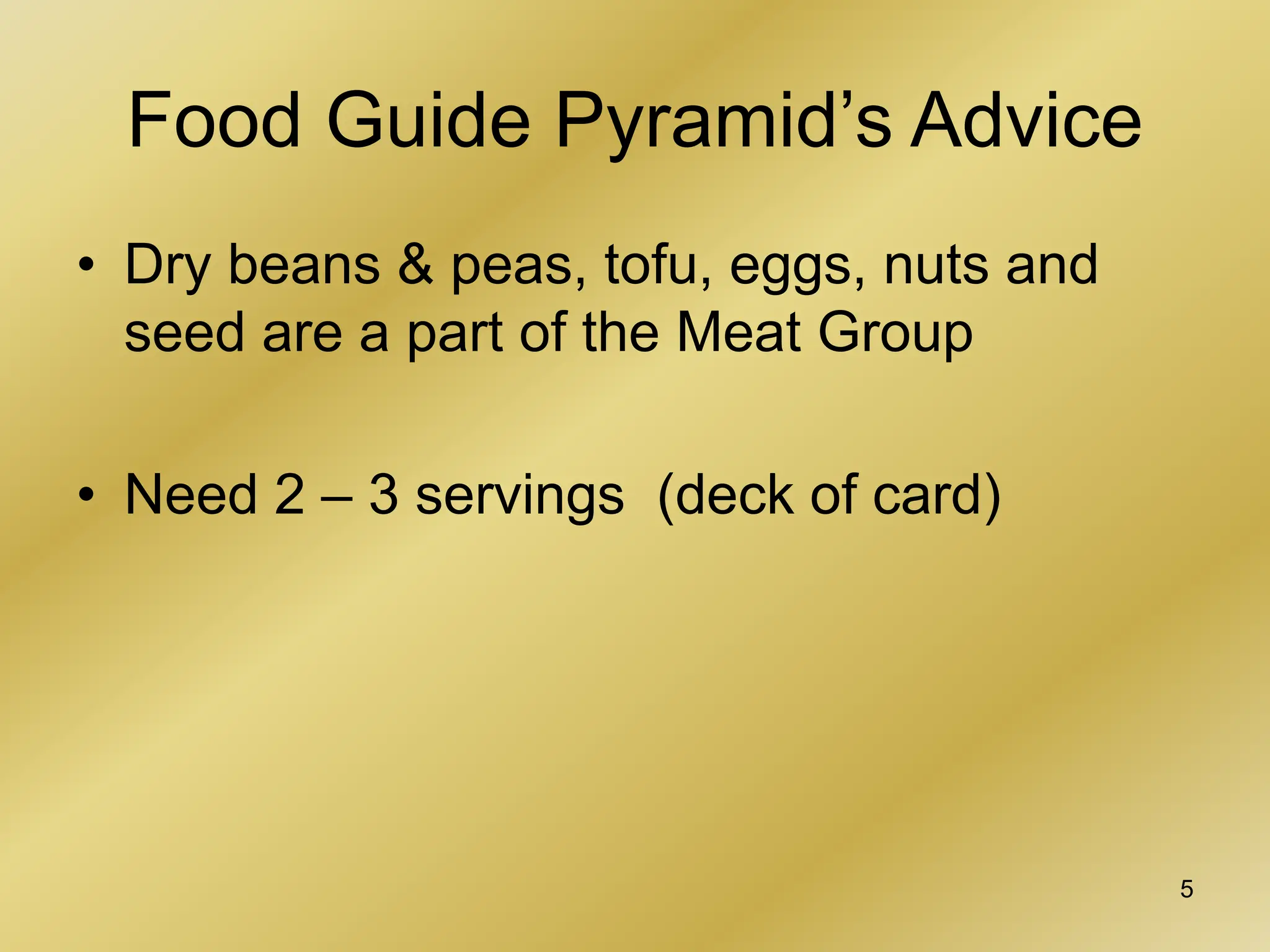 Food Guide Pyramid’s Advice

• Dry beans & peas, tofu, eggs, nuts and seed are a part of the Meat Group

• Need 2 – 3 servings (deck of card)

5